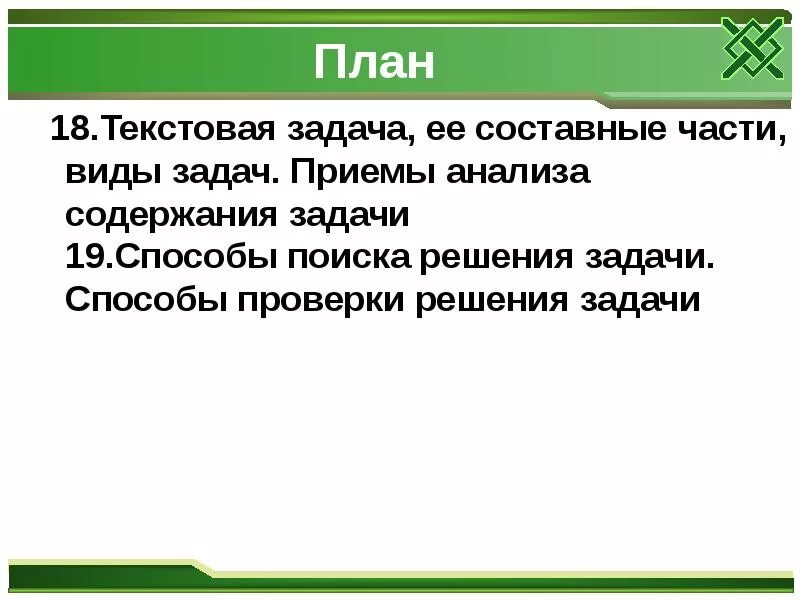 План

18.Текстовая задача, ее составные части, виды задач. Приемы анализа содержания задачи

19.Способы поиска решения задачи. Способы проверки решения задачи